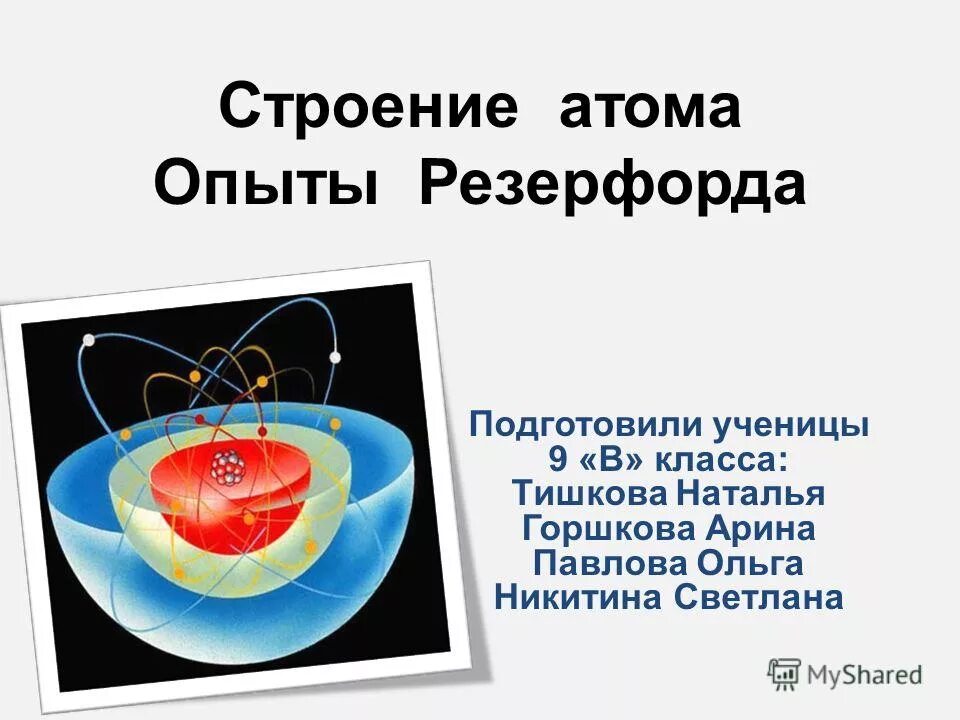 Строение атома
Опыты Резерфорда

Подготовили ученицы
9 «В» класса:
Тишкова Наталья
Горшкова Арина
Павлова Ольга
Никитина Светлана

MyShared